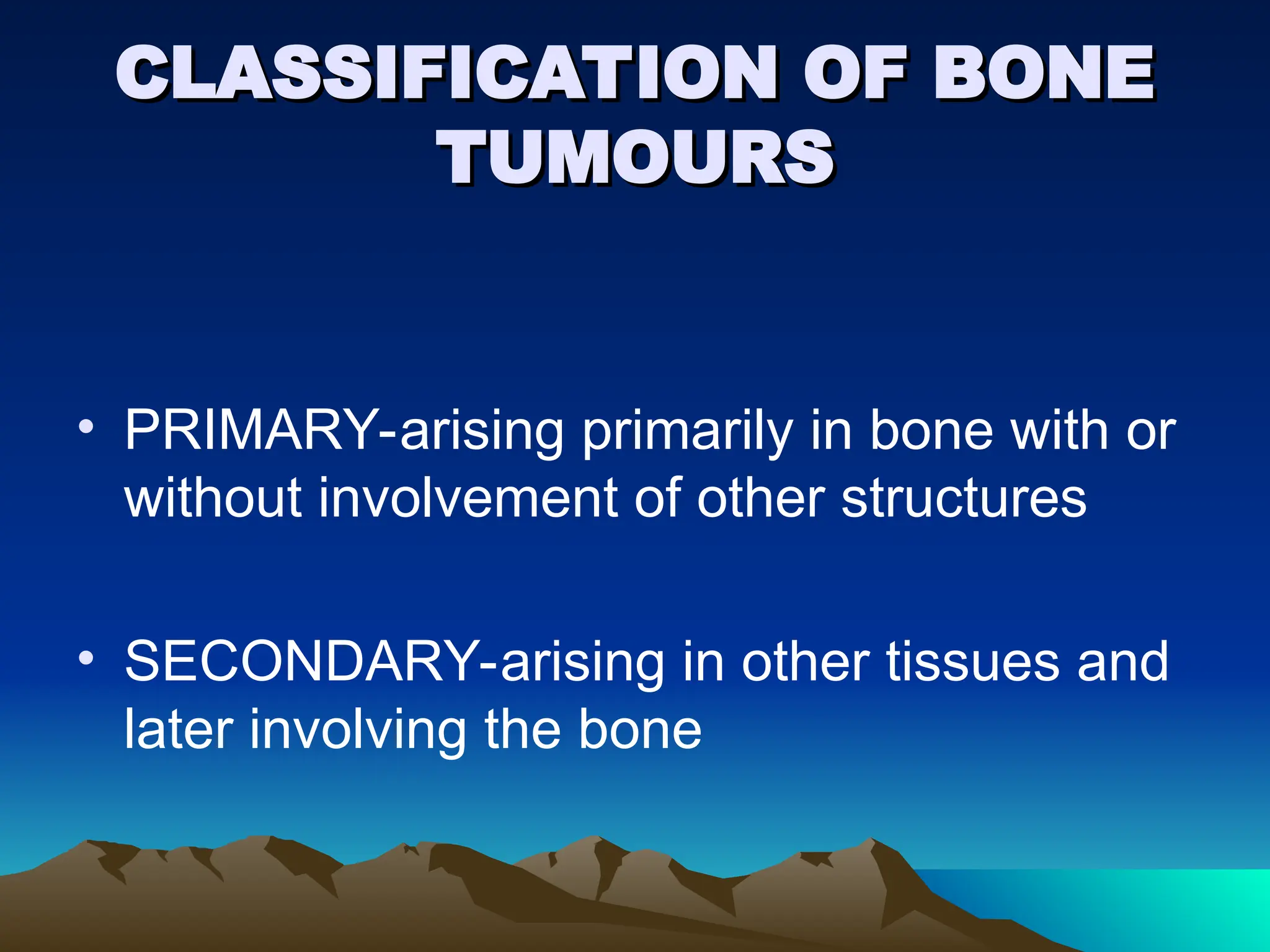 CLASSIFICATION OF BONE TUMOURS

• PRIMARY-arising primarily in bone with or without involvement of other structures

• SECONDARY-arising in other tissues and later involving the bone